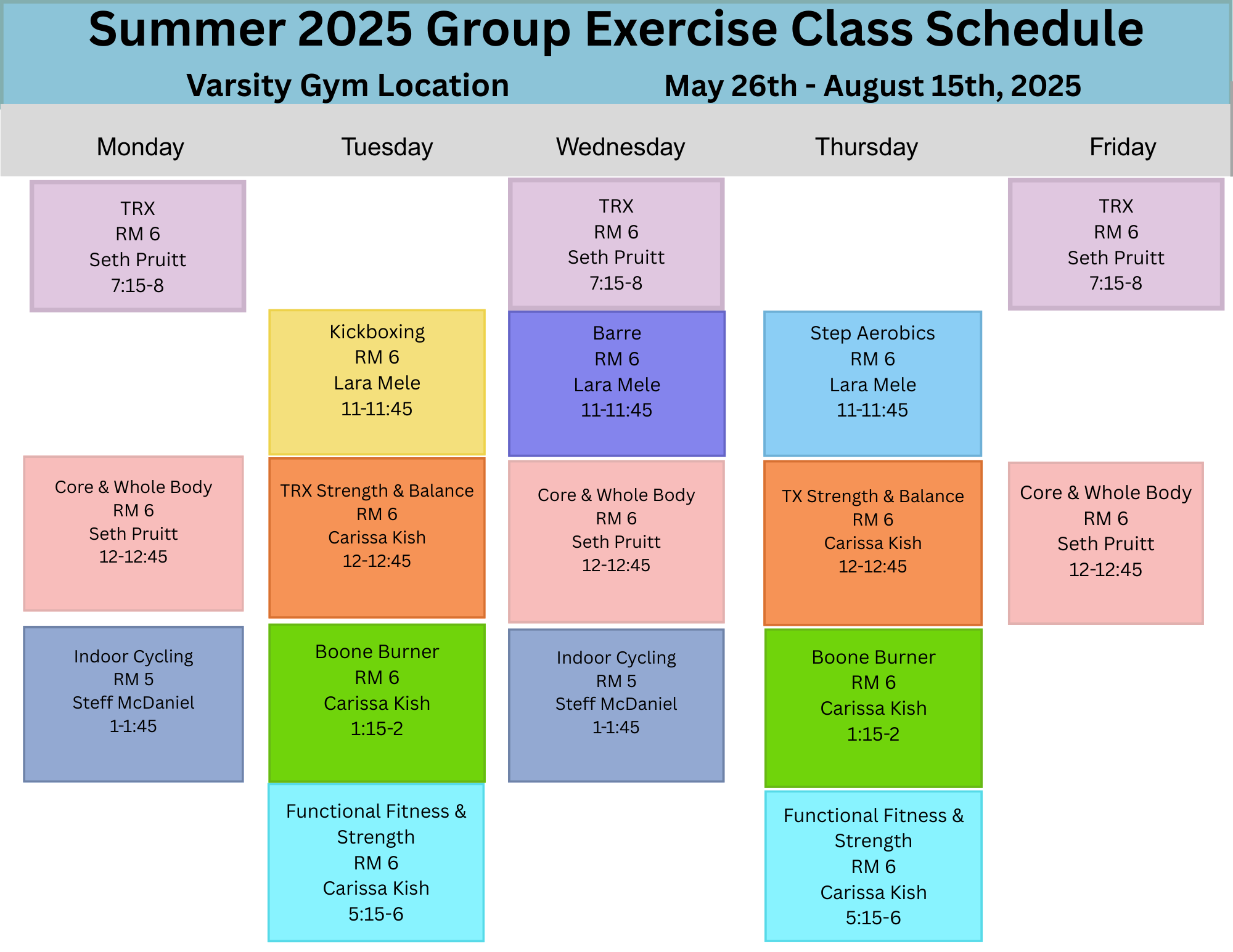 Summer 2025 Group Exercise Class Schedule

Varsity Gym Location

May 26th - August 15th, 2025

| Monday | Tuesday | Wednesday | Thursday | Friday |
|---|---|---|---|---|
| TRX RM 6 Seth Pruitt 7:15-8 | | TRX RM 6 Seth Pruitt 7:15-8 | | TRX RM 6 Seth Pruitt 7:15-8 |
| | Kickboxing RM 6 Lara Mele 11-11:45 | Barre RM 6 Lara Mele 11-11:45 | Step Aerobics RM 6 Lara Mele 11-11:45 | |
| Core & Whole Body RM 6 Seth Pruitt 12-12:45 | TRX Strength & Balance RM 6 Carissa Kish 12-12:45 | Core & Whole Body RM 6 Seth Pruitt 12-12:45 | TX Strength & Balance RM 6 Carissa Kish 12-12:45 | Core & Whole Body RM 6 Seth Pruitt 12-12:45 |
| Indoor Cycling RM 5 Steff McDaniel 1-1:45 | Boone Burner RM 6 Carissa Kish 1:15-2 | Indoor Cycling RM 5 Steff McDaniel 1-1:45 | Boone Burner RM 6 Carissa Kish 1:15-2 | |
| | Functional Fitness & Strength RM 6 Carissa Kish 5:15-6 | | Functional Fitness & Strength RM 6 Carissa Kish 5:15-6 | |